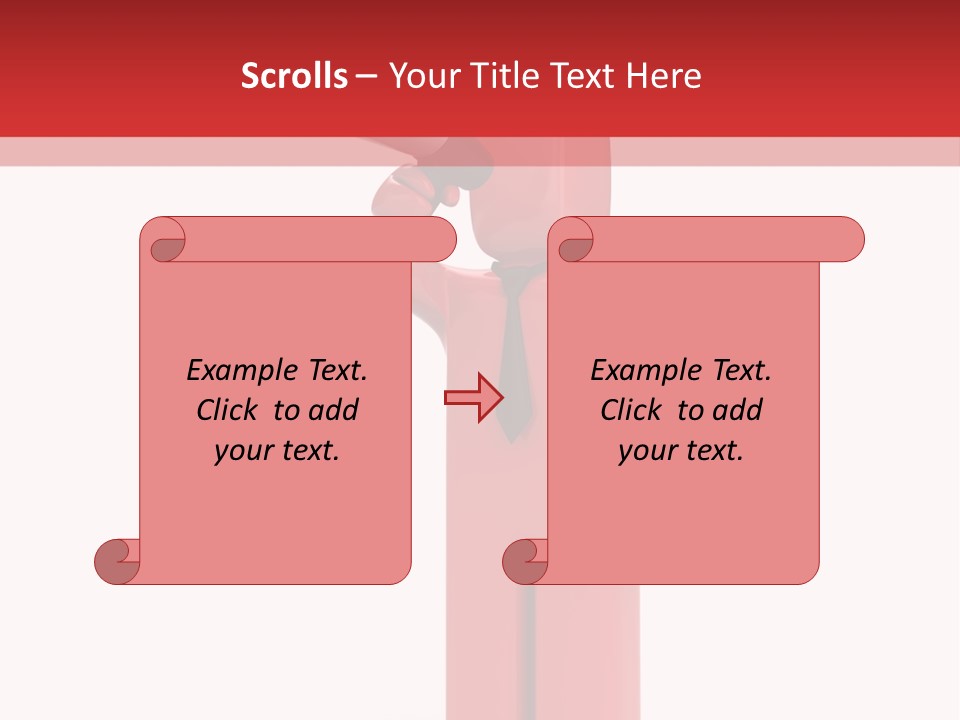 Scrolls – Your Title Text Here

Example Text. Click to add your text.

Example Text. Click to add your text.